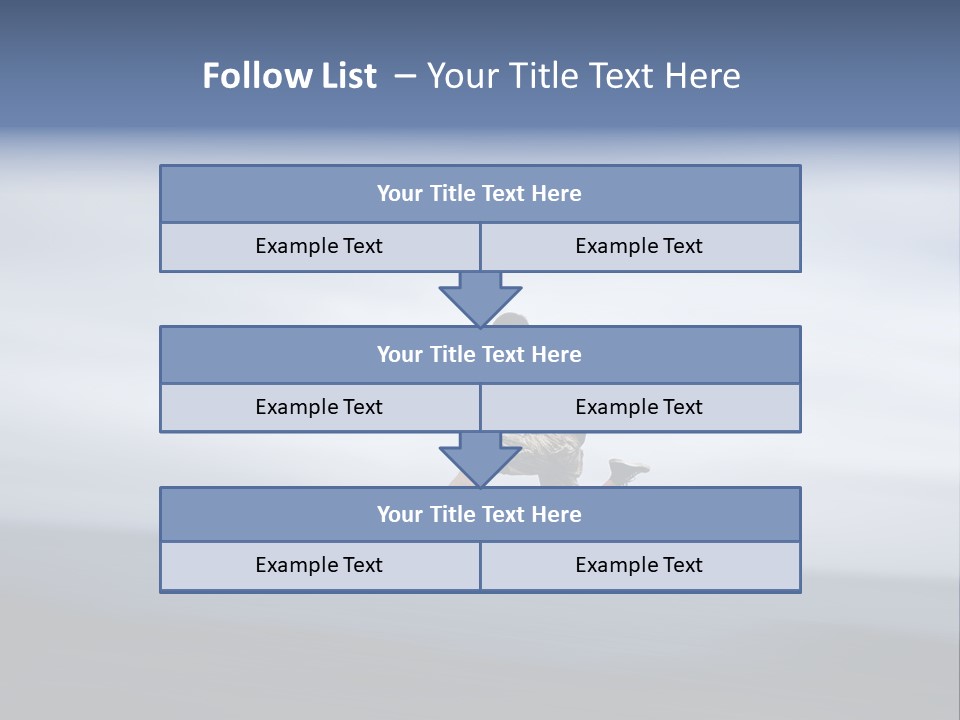 Follow List – Your Title Text Here

Your Title Text Here

Example Text

Example Text

Your Title Text Here

Example Text

Example Text

Your Title Text Here

Example Text

Example Text